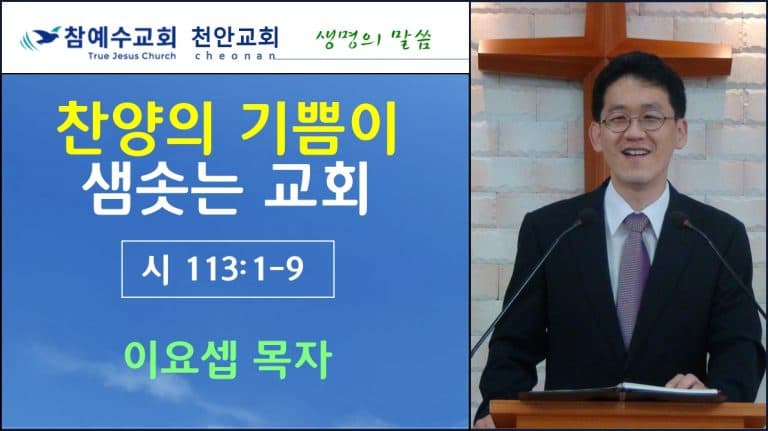 참예수교회 천안교회
True Jesus Church cheonan
생명의 말씀

찬양의 기쁨이 샘솟는 교회

시 113:1-9

이요셉 목자